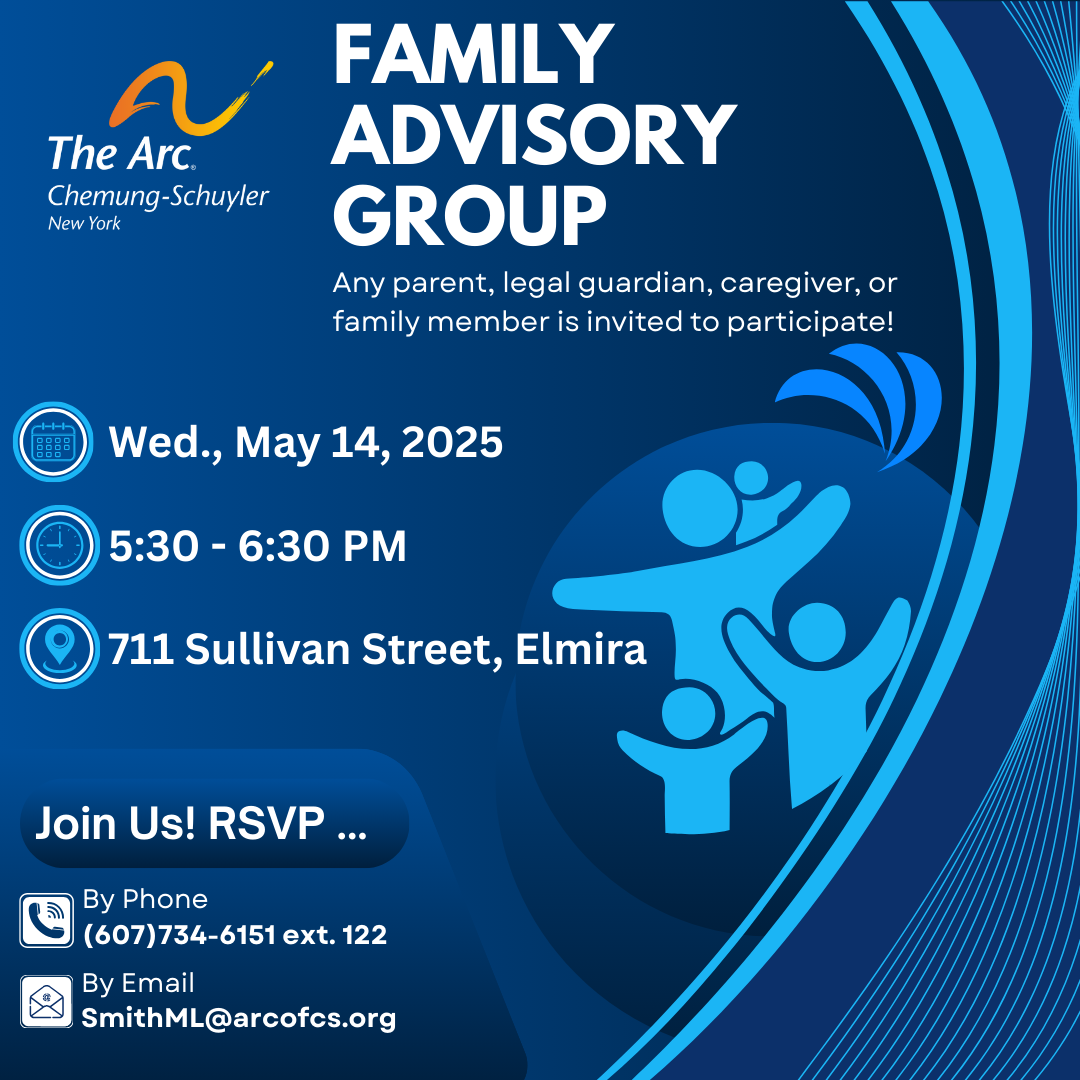 The Arc.
Chemung-Schuyler
New York

FAMILY ADVISORY GROUP

Any parent, legal guardian, caregiver, or family member is invited to participate!

Wed., May 14, 2025

5:30 - 6:30 PM

711 Sullivan Street, Elmira

Join Us! RSVP ...

By Phone
(607)734-6151 ext. 122

By Email
SmithML@arcofcs.org